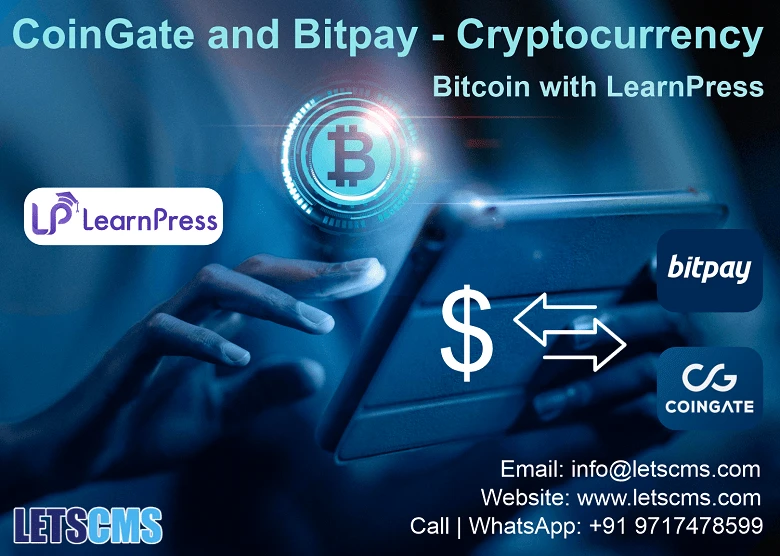 CoinGate and Bitpay - Cryptocurrency

Bitcoin with LearnPress

LP LearnPress

bitpay

$

COINGATE

Email: info@letscms.com
Website: www.letscms.com
Call | WhatsApp: +91 9717478599

LETSCMS